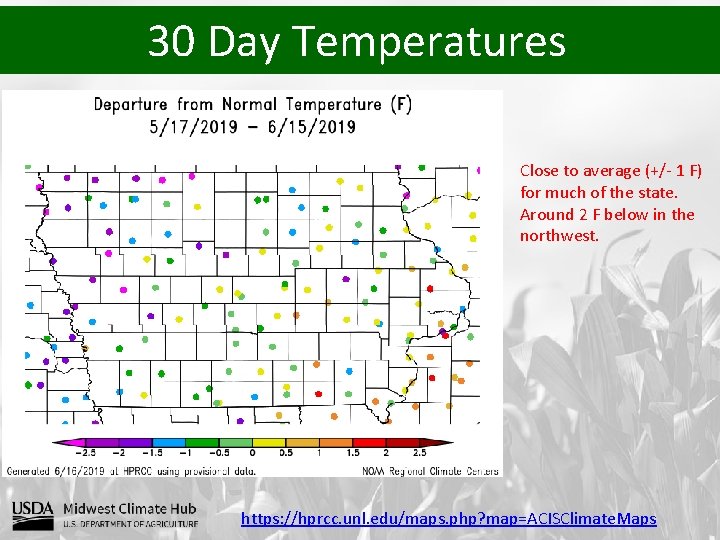 30 Day Temperatures

Departure from Normal Temperature (F)
5/17/2019 – 6/15/2019

−2.5 −2 −1.5 −1 −0.5 0 0.5 1 1.5 2 2.5

Generated 6/16/2019 at HPRCC using provisional data.

NOAA Regional Climate Centers

Close to average (+/- 1 F) for much of the state. Around 2 F below in the northwest.

USDA Midwest Climate Hub
U.S. DEPARTMENT OF AGRICULTURE

https://hprcc.unl.edu/maps.php?map=ACISClimateMaps